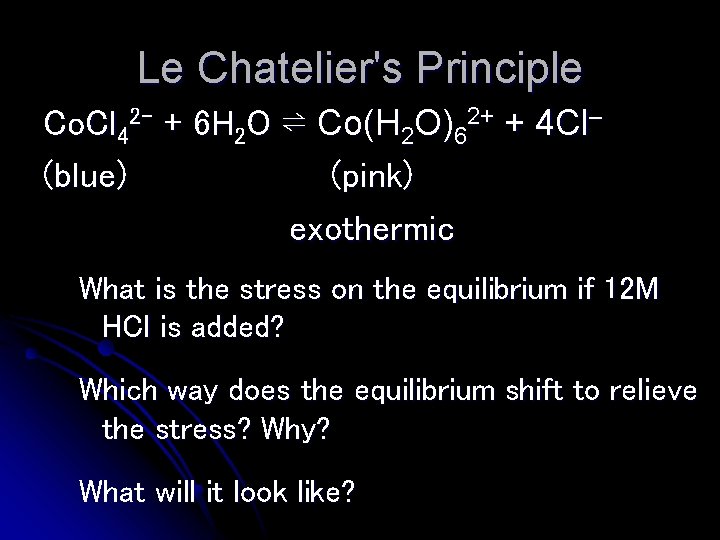 Le Chatelier's Principle

$CoCl_4^{2-} + 6H_2O \rightleftharpoons Co(H_2O)_6^{2+} + 4Cl^-$

(blue) (pink)

exothermic

What is the stress on the equilibrium if 12M HCl is added?

Which way does the equilibrium shift to relieve the stress? Why?

What will it look like?